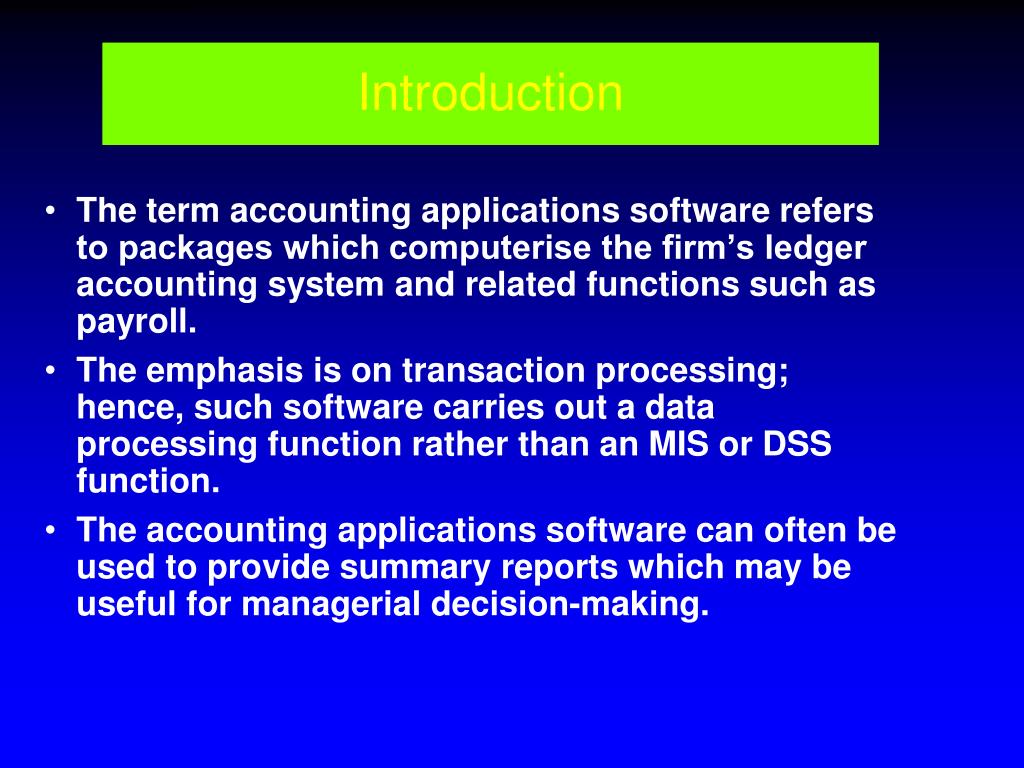 Introduction

• The term accounting applications software refers to packages which computerise the firm’s ledger accounting system and related functions such as payroll.
• The emphasis is on transaction processing; hence, such software carries out a data processing function rather than an MIS or DSS function.
• The accounting applications software can often be used to provide summary reports which may be useful for managerial decision-making.